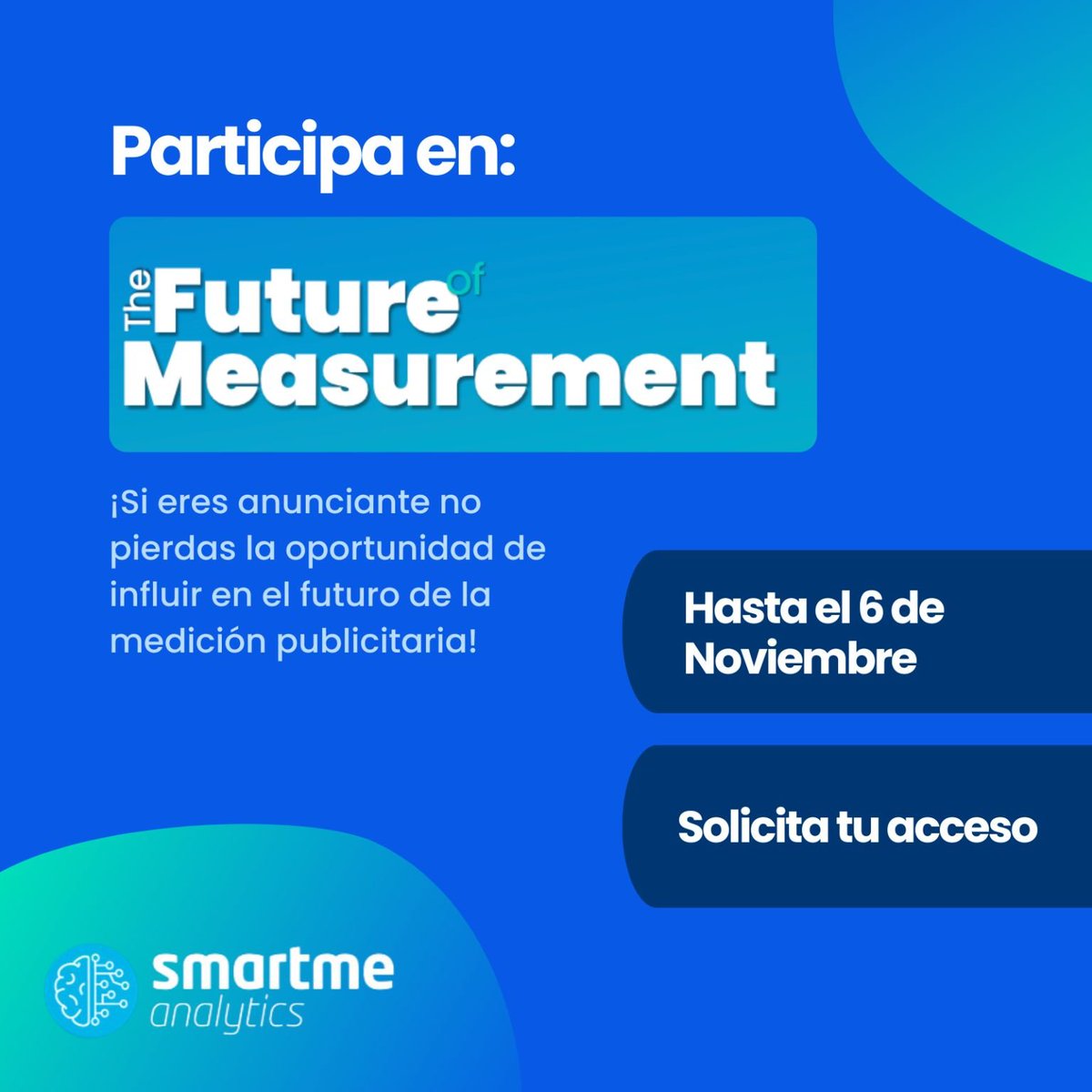 Participa en:

The Future of Measurement

¡Si eres anunciante no pierdas la oportunidad de influir en el futuro de la medición publicitaria!

Hasta el 6 de Noviembre

Solicita tu acceso

smartme analytics